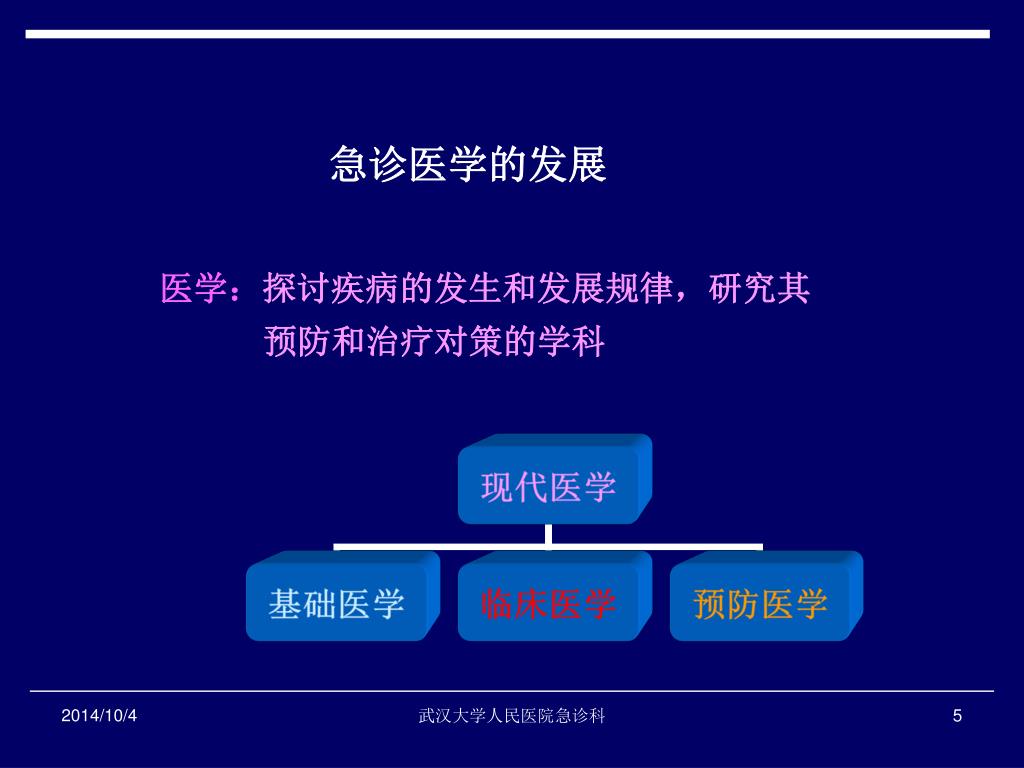 急诊医学的发展

医学：探讨疾病的发生和发展规律，研究其预防和治疗对策的学科

现代医学

基础医学

临床医学

预防医学

2014/10/4

武汉大学人民医院急诊科

5